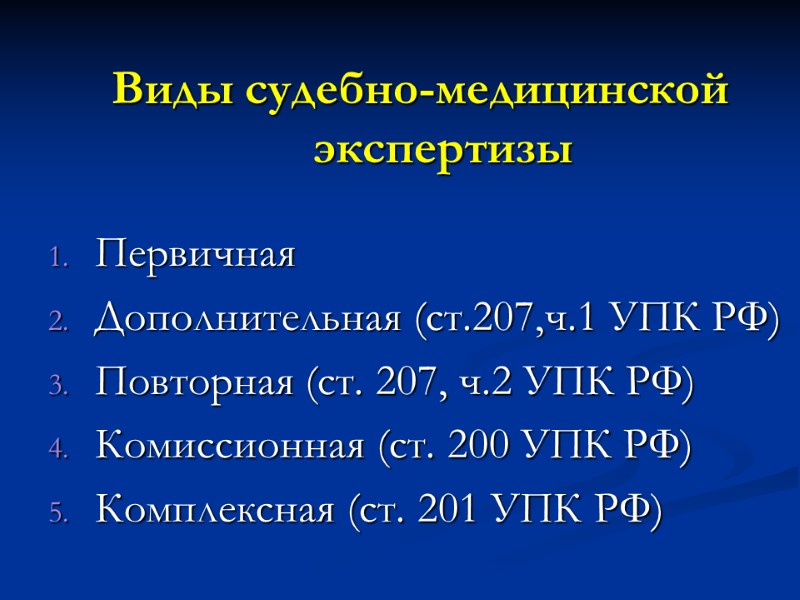 Виды судебно-медицинской экспертизы

1. Первичная
2. Дополнительная (ст.207,ч.1 УПК РФ)
3. Повторная (ст. 207, ч.2 УПК РФ)
4. Комиссионная (ст. 200 УПК РФ)
5. Комплексная (ст. 201 УПК РФ)